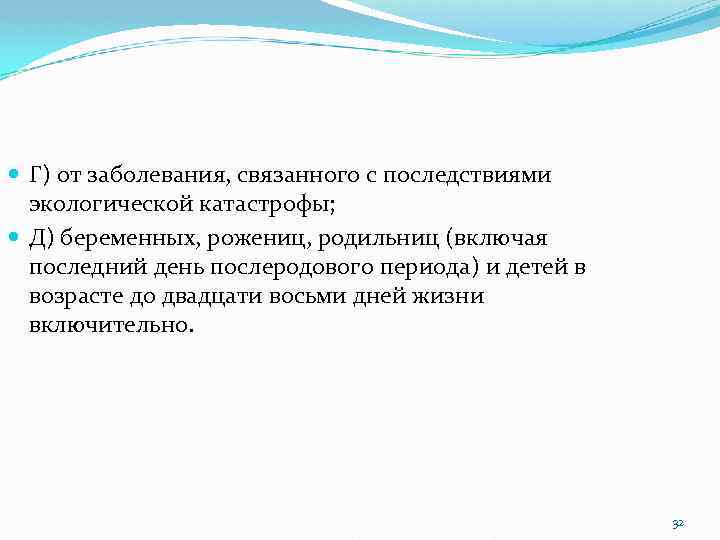 Г) от заболевания, связанного с последствиями экологической катастрофы;

Д) беременных, рожениц, родильниц (включая последний день послеродового периода) и детей в возрасте до двадцати восьми дней жизни включительно.

32